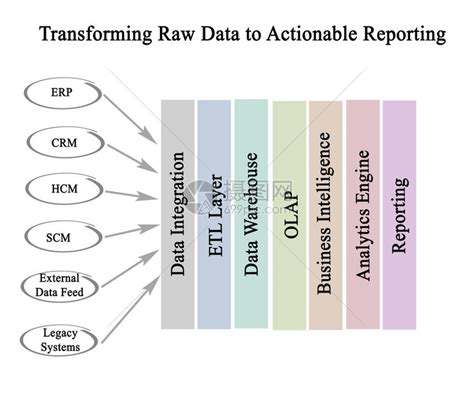 Transforming Raw Data to Actionable Reporting

ERP

CRM

HCM

SCM

External Data Feed

Legacy Systems

Data Integration

ETL Layer

Data Warehouse

OLAP

Business Intelligence

Analytics Engine

Reporting

摄图网
699pic.com